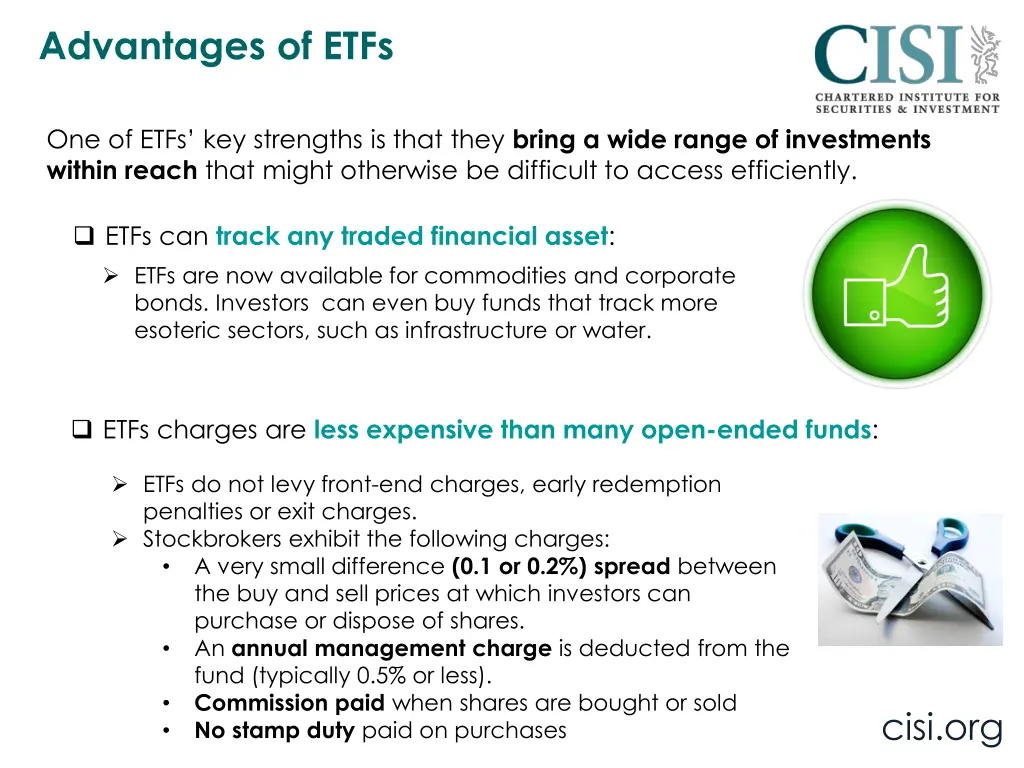 Advantages of ETFs

CISI
CHARTERED INSTITUTE FOR SECURITIES & INVESTMENT

One of ETFs' key strengths is that they bring a wide range of investments within reach that might otherwise be difficult to access efficiently.

❑ ETFs can track any traded financial asset:

➢ ETFs are now available for commodities and corporate bonds. Investors can even buy funds that track more esoteric sectors, such as infrastructure or water.

❑ ETFs charges are less expensive than many open-ended funds:

➢ ETFs do not levy front-end charges, early redemption penalties or exit charges.
➢ Stockbrokers exhibit the following charges:
• A very small difference (0.1 or 0.2%) spread between the buy and sell prices at which investors can purchase or dispose of shares.
• An annual management charge is deducted from the fund (typically 0.5% or less).
• Commission paid when shares are bought or sold
• No stamp duty paid on purchases

cisi.org